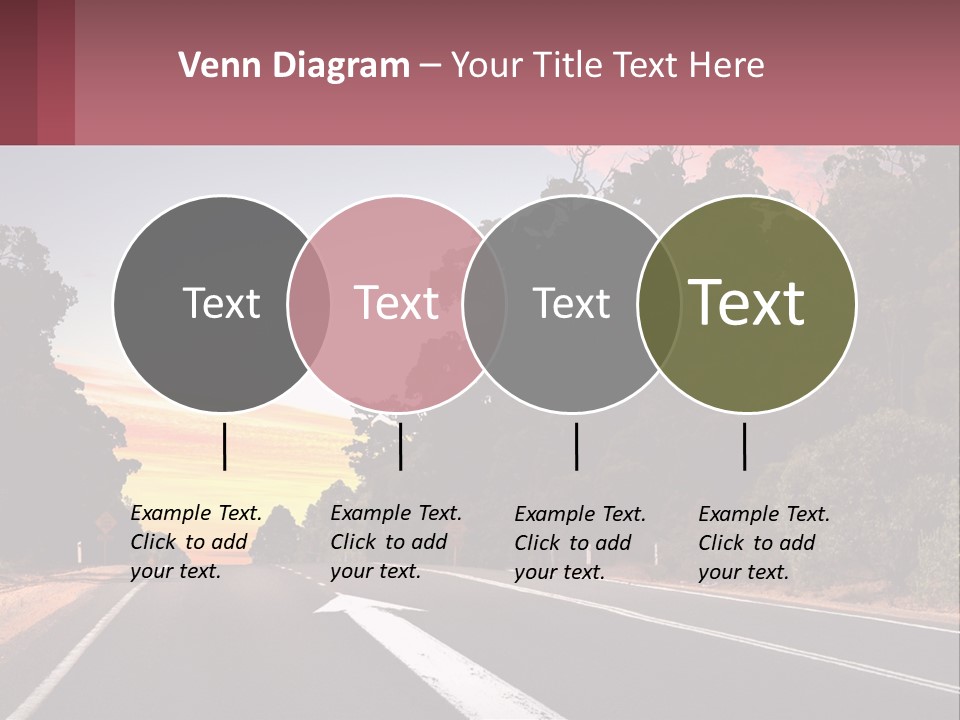 Venn Diagram – Your Title Text Here

Text

Text

Text

Text

Example Text. Click to add your text.

Example Text. Click to add your text.

Example Text. Click to add your text.

Example Text. Click to add your text.